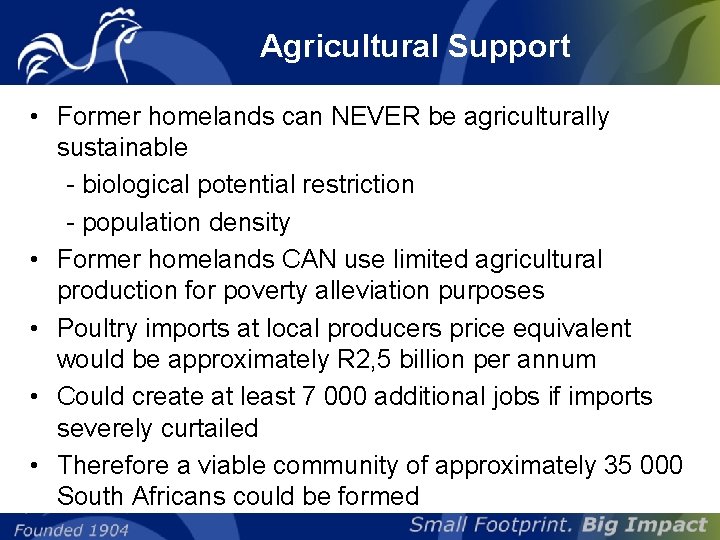 Agricultural Support

• Former homelands can NEVER be agriculturally sustainable
- biological potential restriction
- population density
• Former homelands CAN use limited agricultural production for poverty alleviation purposes
• Poultry imports at local producers price equivalent would be approximately R2,5 billion per annum
• Could create at least 7 000 additional jobs if imports severely curtailed
• Therefore a viable community of approximately 35 000 South Africans could be formed

Founded 1904

Small Footprint. Big Impact